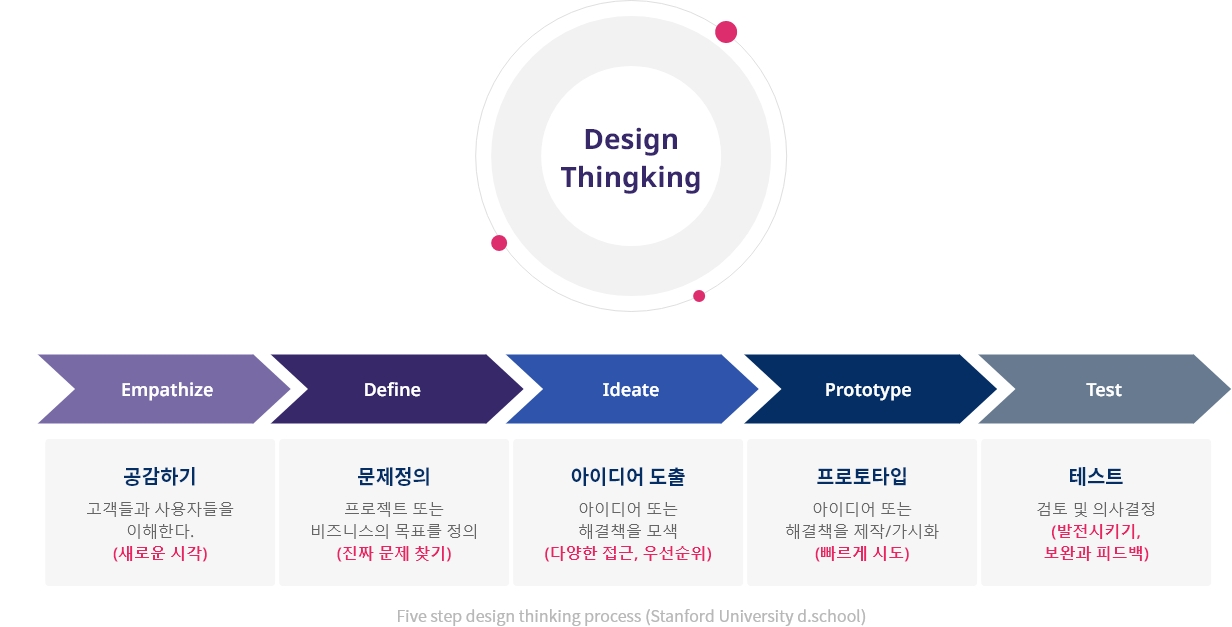 Design Thingking

Empathize

Define

Ideate

Prototype

Test

공감하기

고객들과 사용자들을 이해한다.
(새로운 시각)

문제정의

프로젝트 또는 비즈니스의 목표를 정의
(진짜 문제 찾기)

아이디어 도출

아이디어 또는 해결책을 모색
(다양한 접근, 우선순위)

프로토타입

아이디어 또는 해결책을 제작/가시화
(빠르게 시도)

테스트

검토 및 의사결정
(발전시키기, 보완과 피드백)

Five step design thinking process (Stanford University d.school)